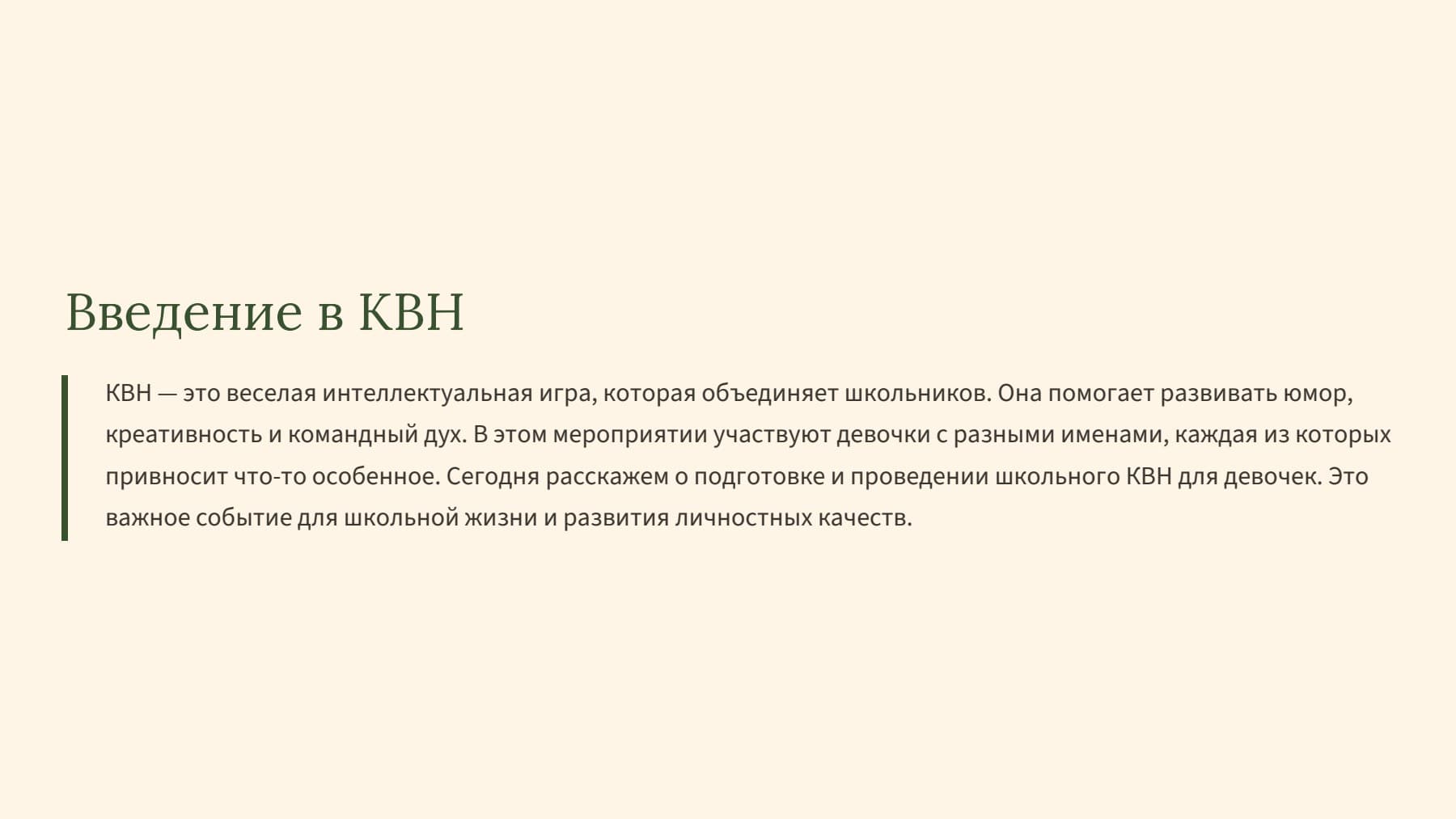 Введение в КВН

КВН — это веселая интеллектуальная игра, которая объединяет школьников. Она помогает развивать юмор, креативность и командный дух. В этом мероприятии участвуют девочки с разными именами, каждая из которых привносит что-то особенное. Сегодня расскажем о подготовке и проведении школьного КВН для девочек. Это важное событие для школьной жизни и развития личностных качеств.